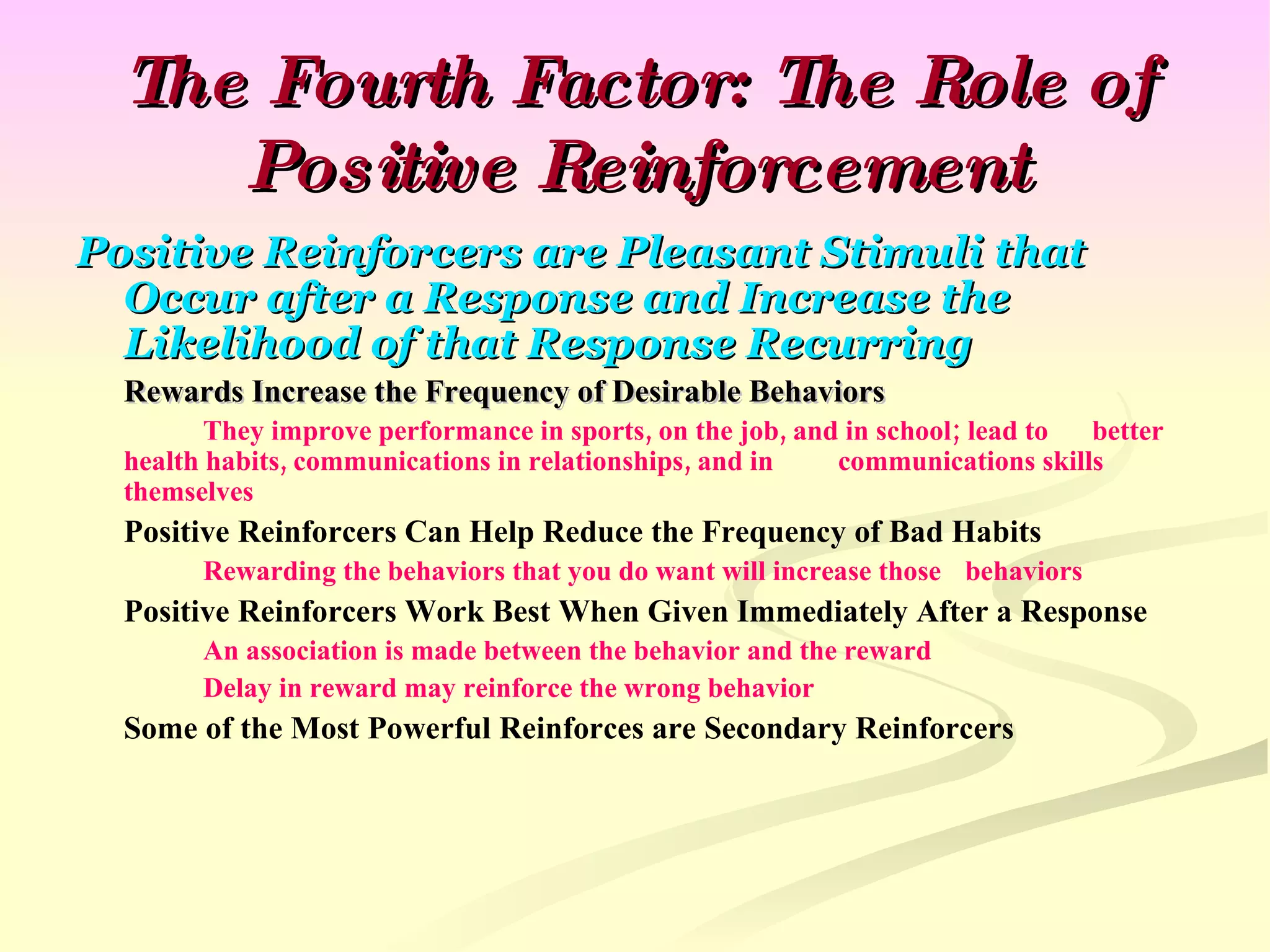 The Fourth Factor: The Role of Positive Reinforcement

Positive Reinforcers are Pleasant Stimuli that Occur after a Response and Increase the Likelihood of that Response Recurring

Rewards Increase the Frequency of Desirable Behaviors

They improve performance in sports, on the job, and in school; lead to better health habits, communications in relationships, and in communications skills themselves

Positive Reinforcers Can Help Reduce the Frequency of Bad Habits

Rewarding the behaviors that you do want will increase those behaviors

Positive Reinforcers Work Best When Given Immediately After a Response

An association is made between the behavior and the reward

Delay in reward may reinforce the wrong behavior

Some of the Most Powerful Reinforces are Secondary Reinforcers